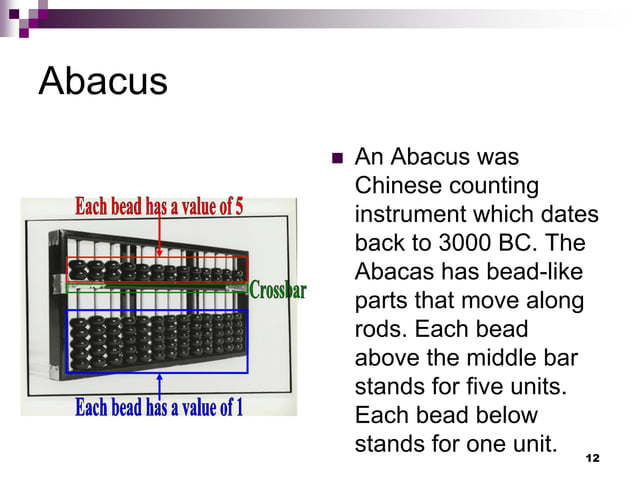 Abacus

Each bead has a value of 5

Crossbar

Each bead has a value of 1

An Abacus was Chinese counting instrument which dates back to 3000 BC. The Abacas has bead-like parts that move along rods. Each bead above the middle bar stands for five units. Each bead below stands for one unit.

12